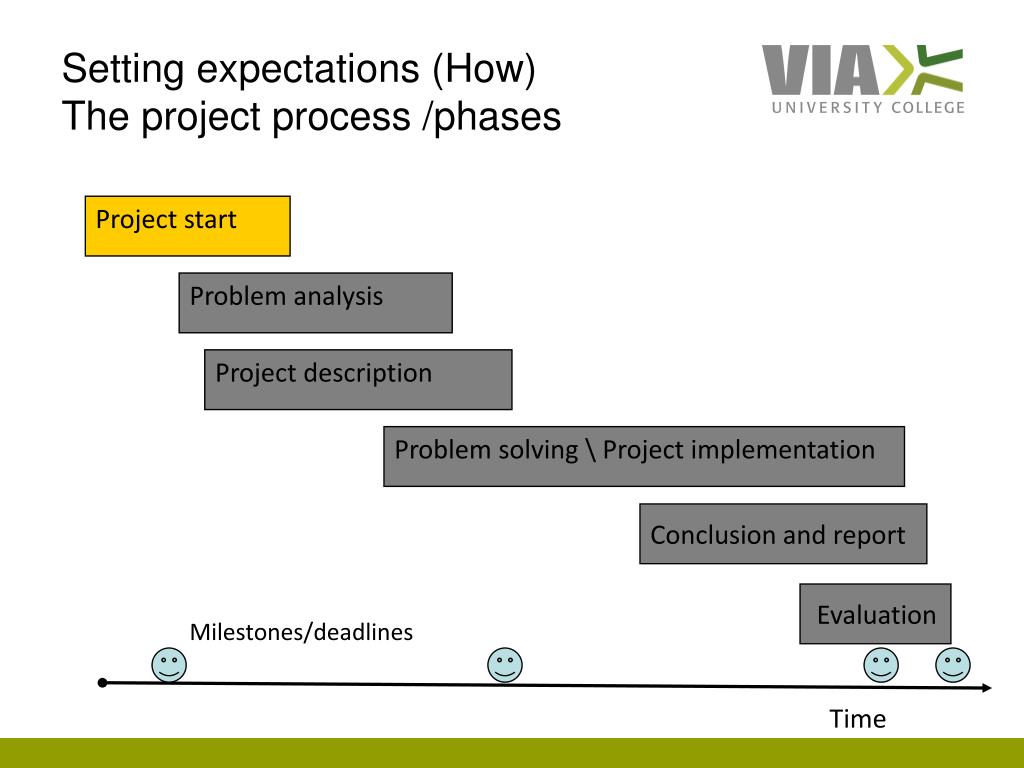 Setting expectations (How)
The project process /phases

VIA
UNIVERSITY COLLEGE

Project start

Problem analysis

Project description

Problem solving \ Project implementation

Conclusion and report

Evaluation

Milestones/deadlines

Time